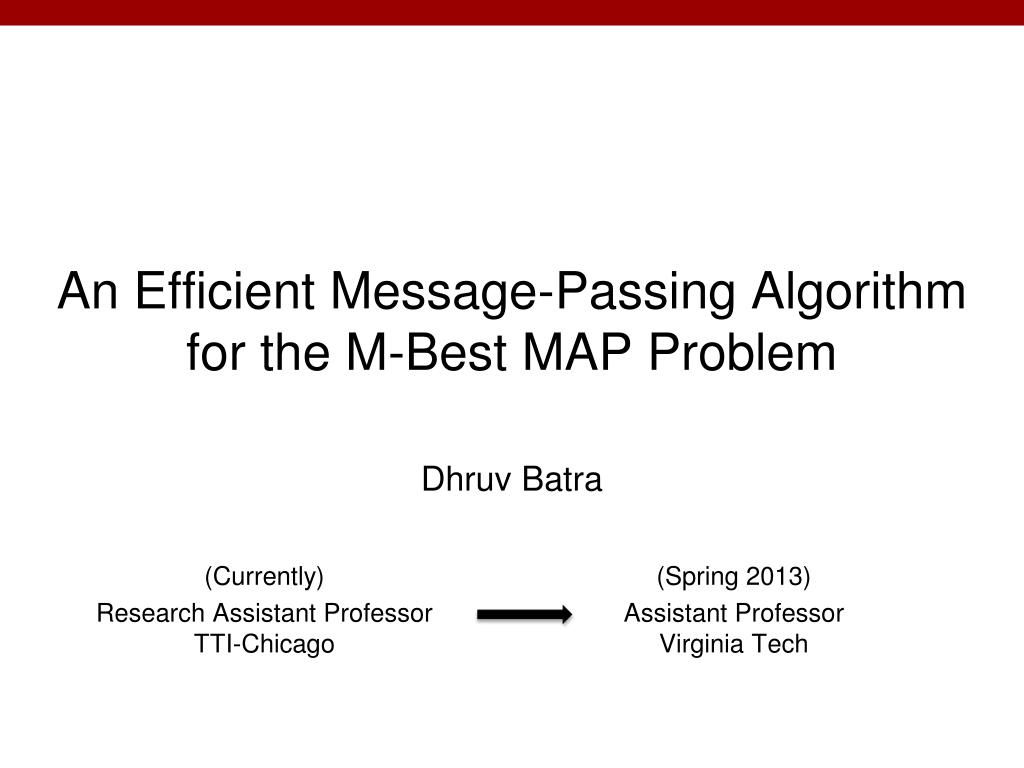 An Efficient Message-Passing Algorithm for the M-Best MAP Problem

Dhruv Batra

(Currently)
Research Assistant Professor
TTI-Chicago

(Spring 2013)
Assistant Professor
Virginia Tech